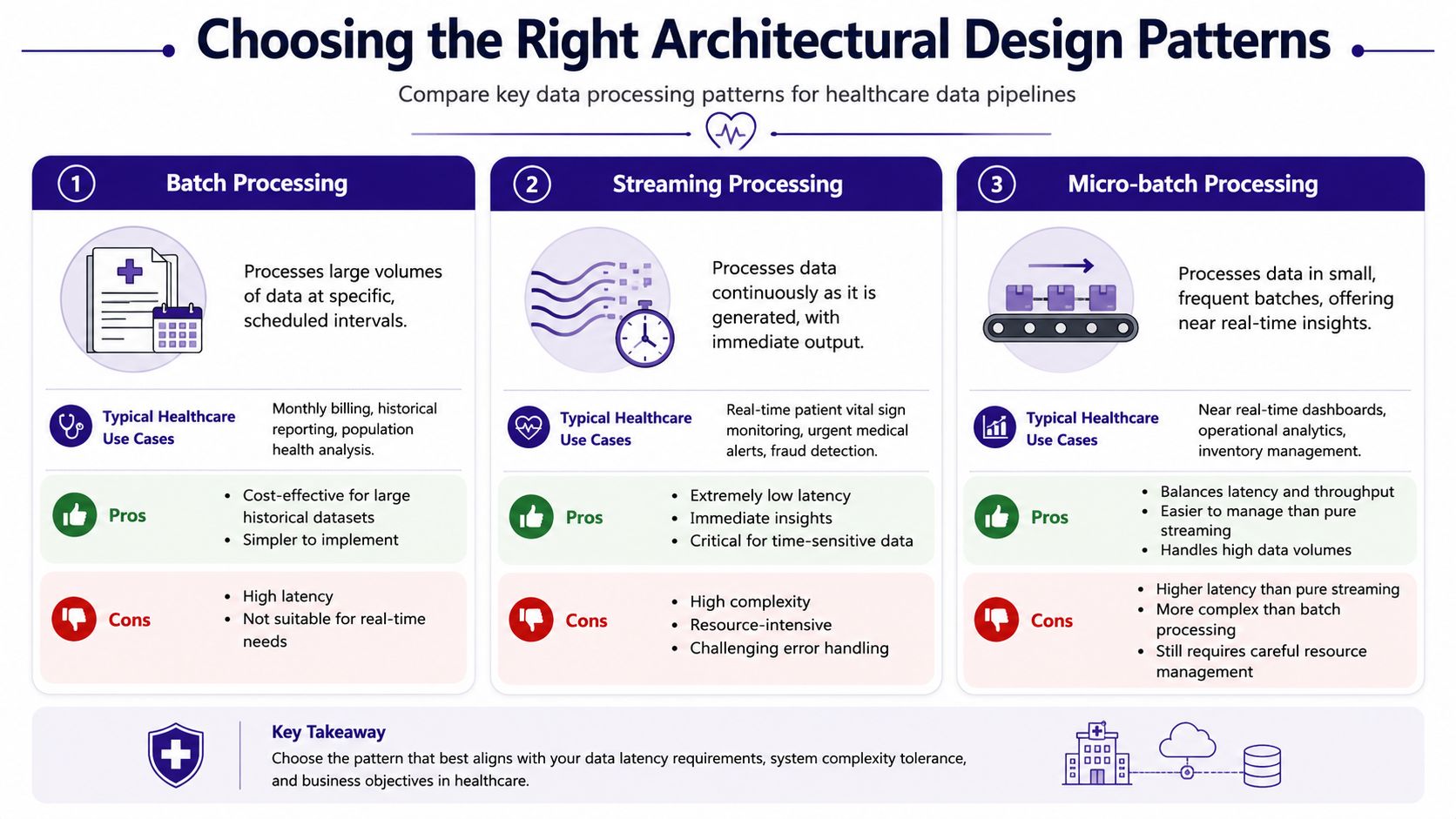 Choosing the Right Architectural Design Patterns

Compare key data processing patterns for healthcare data pipelines

1 Batch Processing

Processes large volumes of data at specific, scheduled intervals.

Typical Healthcare Use Cases

Monthly billing, historical reporting, population health analysis.

Pros

- Cost-effective for large historical datasets
- Simpler to implement

Cons

- High latency
- Not suitable for real-time needs

2 Streaming Processing

Processes data continuously as it is generated, with immediate output.

Typical Healthcare Use Cases

Real-time patient vital sign monitoring, urgent medical alerts, fraud detection.

Pros

- Extremely low latency
- Immediate insights
- Critical for time-sensitive data

Cons

- High complexity
- Resource-intensive
- Challenging error handling

3 Micro-batch Processing

Processes data in small, frequent batches, offering near real-time insights.

Typical Healthcare Use Cases

Near real-time dashboards, operational analytics, inventory management.

Pros

- Balances latency and throughput
- Easier to manage than pure streaming
- Handles high data volumes

Cons

- Higher latency than pure streaming
- More complex than batch processing
- Still requires careful resource management

Key Takeaway

Choose the pattern that best aligns with your data latency requirements, system complexity tolerance, and business objectives in healthcare.